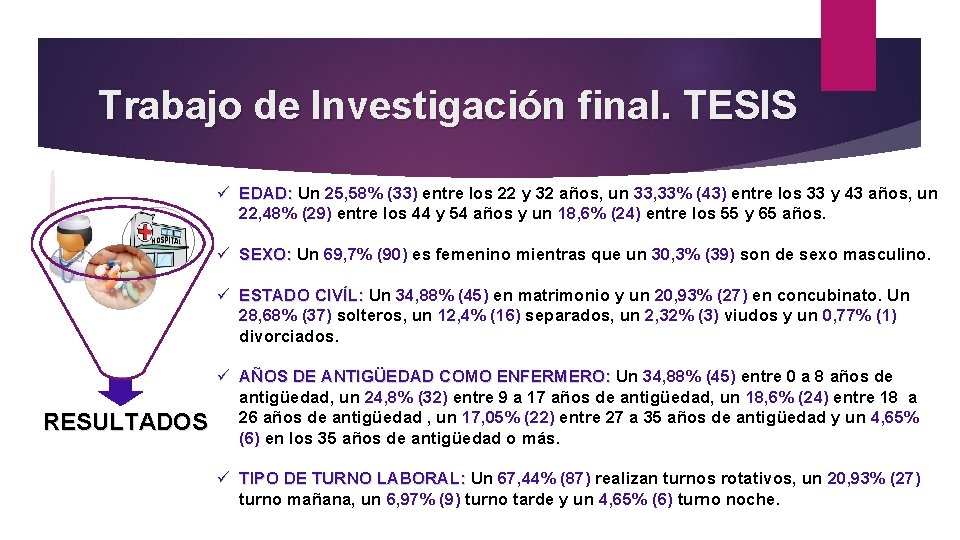 Trabajo de Investigación final. TESIS

HOSPITAL

RESULTADOS

✓ EDAD: Un 25,58% (33) entre los 22 y 32 años, un 33,33% (43) entre los 33 y 43 años, un 22,48% (29) entre los 44 y 54 años y un 18,6% (24) entre los 55 y 65 años.

✓ SEXO: Un 69,7% (90) es femenino mientras que un 30,3% (39) son de sexo masculino.

✓ ESTADO CIVÍL: Un 34,88% (45) en matrimonio y un 20,93% (27) en concubinato. Un 28,68% (37) solteros, un 12,4% (16) separados, un 2,32% (3) viudos y un 0,77% (1) divorciados.

✓ AÑOS DE ANTIGÜEDAD COMO ENFERMERO: Un 34,88% (45) entre 0 a 8 años de antigüedad, un 24,8% (32) entre 9 a 17 años de antigüedad, un 18,6% (24) entre 18 a 26 años de antigüedad , un 17,05% (22) entre 27 a 35 años de antigüedad y un 4,65% (6) en los 35 años de antigüedad o más.

✓ TIPO DE TURNO LABORAL: Un 67,44% (87) realizan turnos rotativos, un 20,93% (27) turno mañana, un 6,97% (9) turno tarde y un 4,65% (6) turno noche.